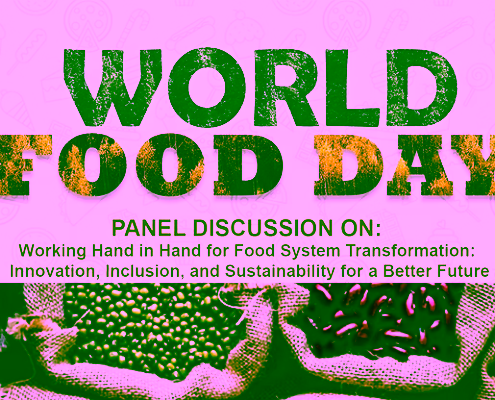 WORLD
FOOD DAY

PANEL DISCUSSION ON:
Working Hand in Hand for Food System Transformation: Innovation, Inclusion, and Sustainability for a Better Future